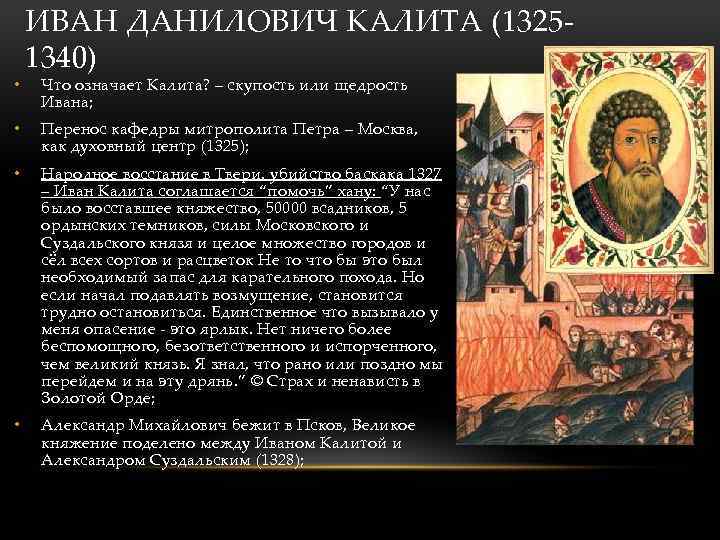 ИВАН ДАНИЛОВИЧ КАЛИТА (1325-1340)

• Что означает Калита? – скупость или щедрость Ивана;

• Перенос кафедры митрополита Петра – Москва, как духовный центр (1325);

• Народное восстание в Твери, убийство баскака 1327 – Иван Калита соглашается "помочь" хану: "У нас было восставшее княжество, 50000 всадников, 5 ордынских темников, силы Московского и Суздальского князя и целое множество городов и сёл всех сортов и расцветок Не то что бы это был необходимый запас для карательного похода. Но если начал подавлять возмущение, становится трудно остановиться. Единственное что вызывало у меня опасение - это ярлык. Нет ничего более беспомощного, безответственного и испорченного, чем великий князь. Я знал, что рано или поздно мы перейдем и на эту дрянь." © Страх и ненависть в Золотой Орде;

• Александр Михайлович бежит в Псков, Великое княжение поделено между Иваном Калитой и Александром Суздальским (1328);